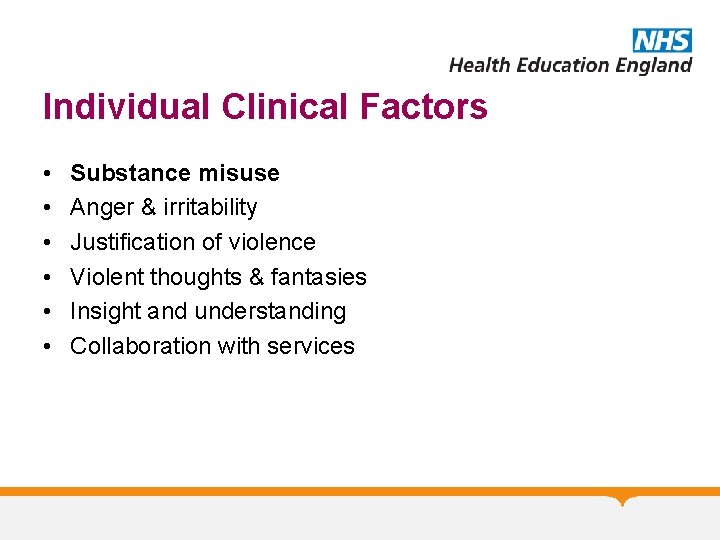 NHS
Health Education England

Individual Clinical Factors

• Substance misuse
• Anger & irritability
• Justification of violence
• Violent thoughts & fantasies
• Insight and understanding
• Collaboration with services